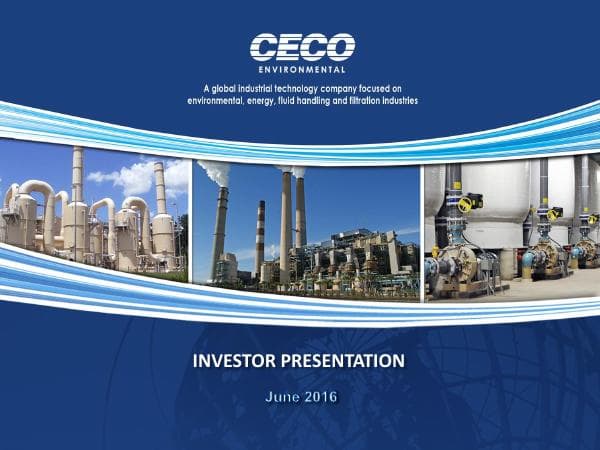 CECO
ENVIRONMENTAL

A global industrial technology company focused on environmental, energy, fluid handling and filtration industries

INVESTOR PRESENTATION

June 2016